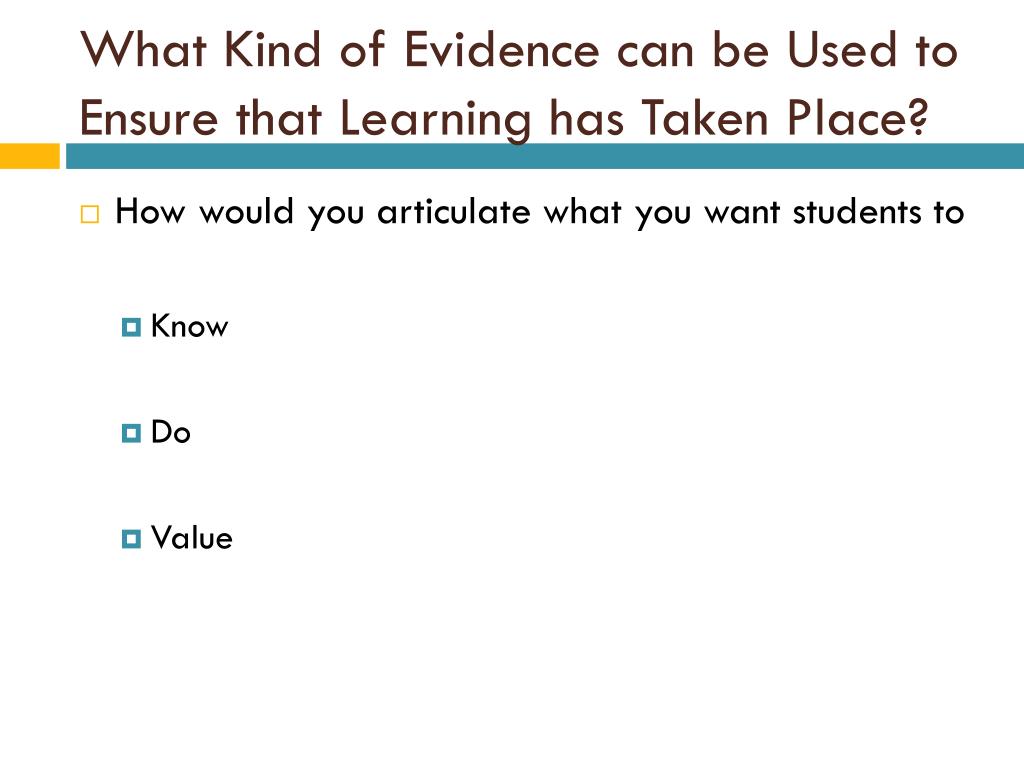 What Kind of Evidence can be Used to Ensure that Learning has Taken Place?

How would you articulate what you want students to

Know

Do

Value